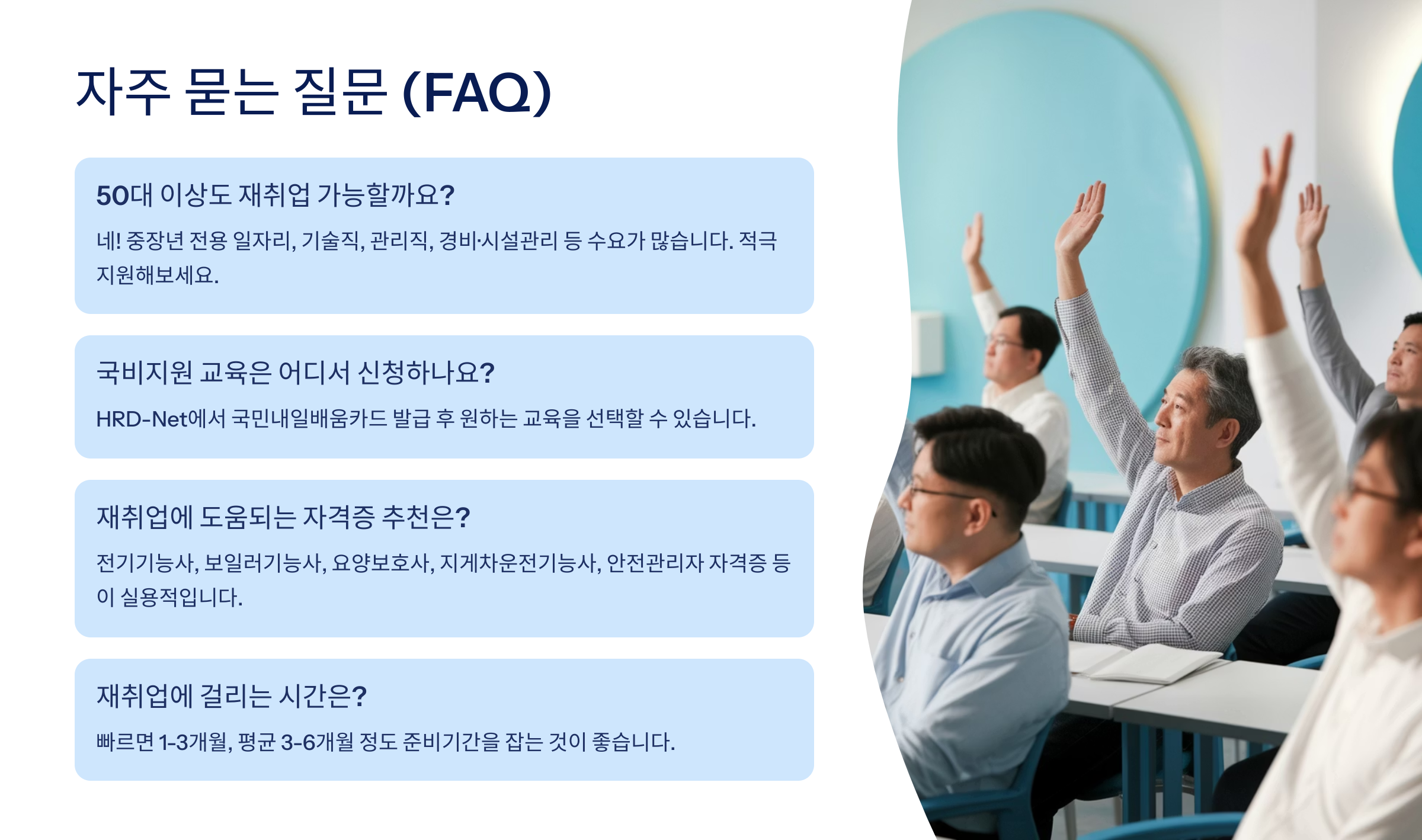 자주 묻는 질문 (FAQ)

50대 이상도 재취업 가능할까요?

네! 중장년 전용 일자리, 기술직, 관리직, 경비·시설관리 등 수요가 많습니다. 적극 지원해보세요.

국비지원 교육은 어디서 신청하나요?

HRD-Net에서 국민내일배움카드 발급 후 원하는 교육을 선택할 수 있습니다.

재취업에 도움되는 자격증 추천은?

전기기능사, 보일러기능사, 요양보호사, 지게차운전기능사, 안전관리자 자격증 등이 실용적입니다.

재취업에 걸리는 시간은?

빠르면 1-3개월, 평균 3-6개월 정도 준비기간을 잡는 것이 좋습니다.